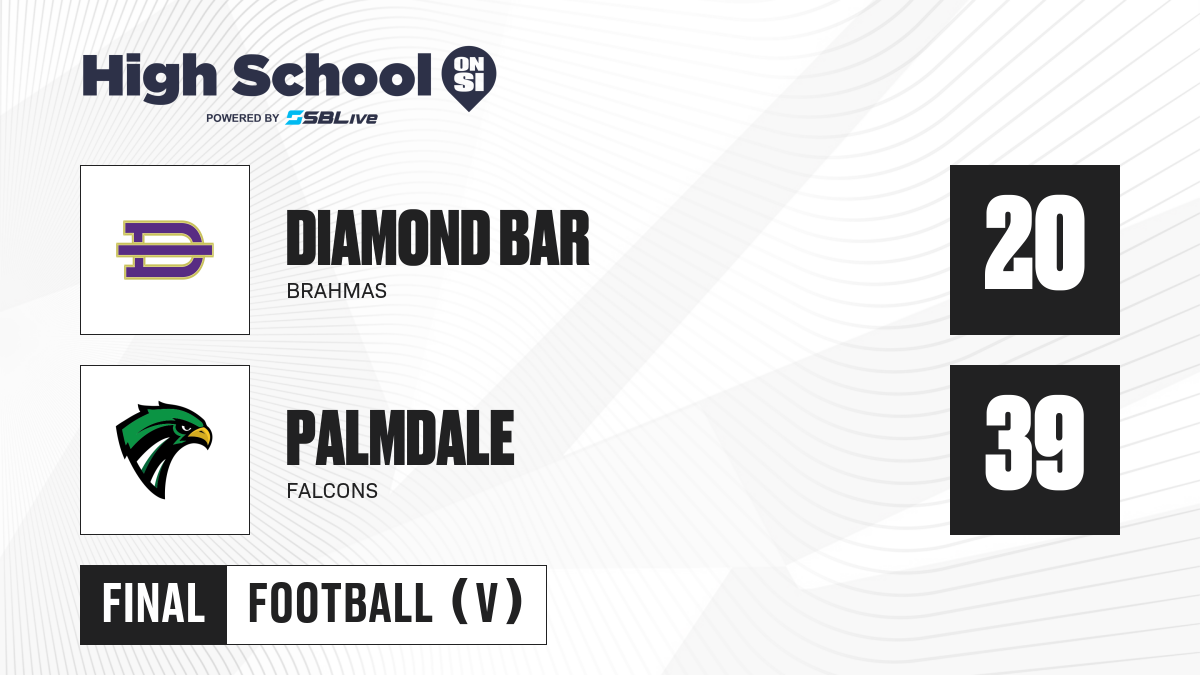 High School ON SI
POWERED BY SBLive

DIAMOND BAR
BRAHMAS
20

PALMDALE
FALCONS
39

FINAL FOOTBALL (V)